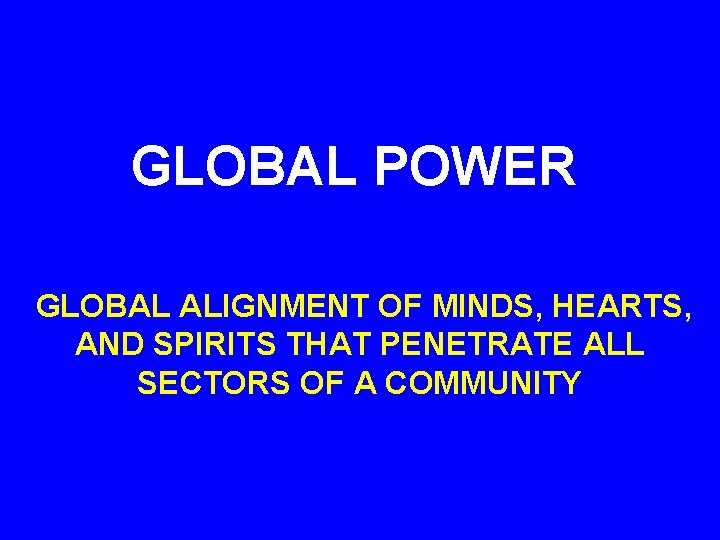 GLOBAL POWER

GLOBAL ALIGNMENT OF MINDS, HEARTS, AND SPIRITS THAT PENETRATE ALL SECTORS OF A COMMUNITY